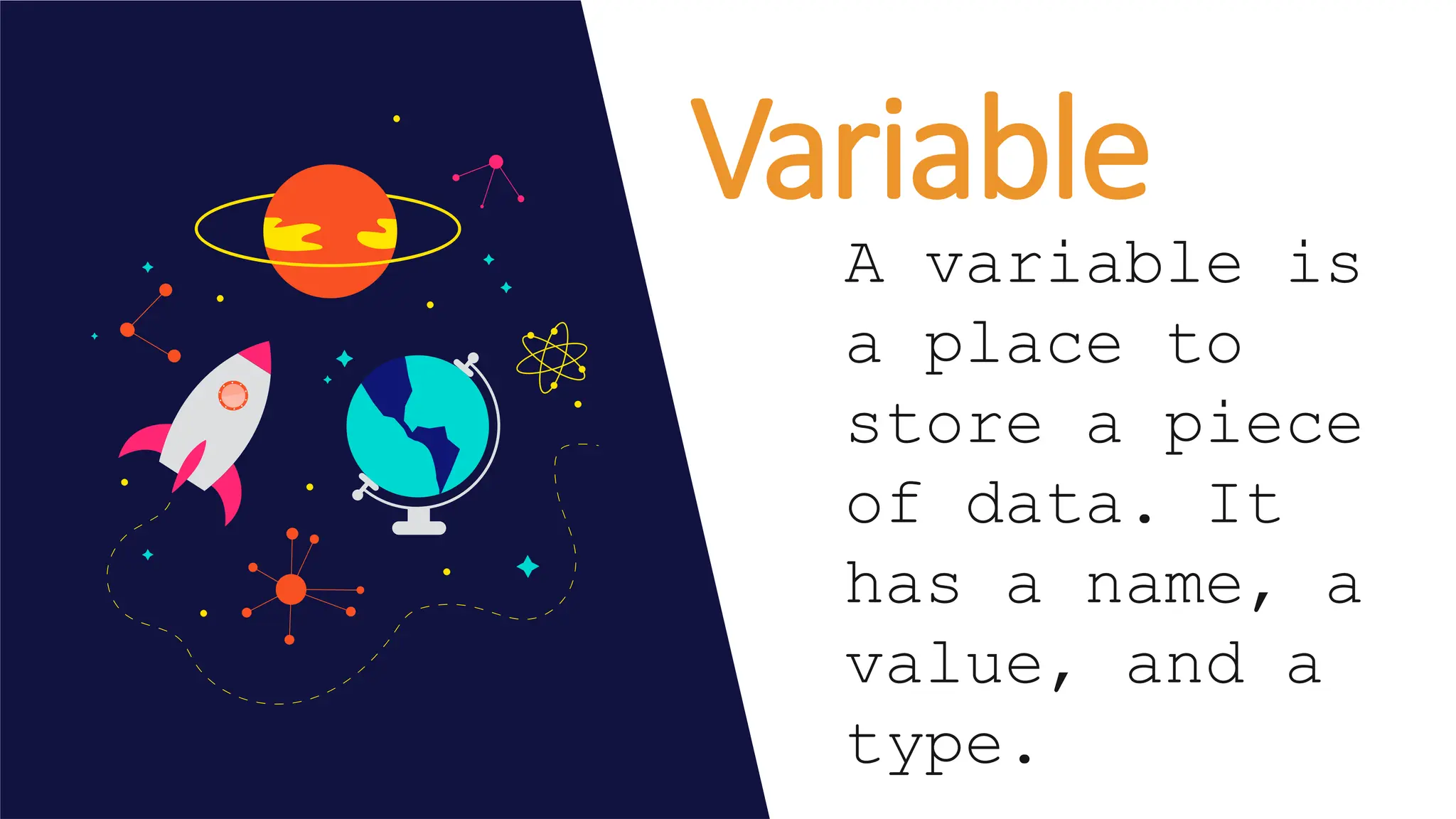 Variable

A variable is a place to store a piece of data. It has a name, a value, and a type.